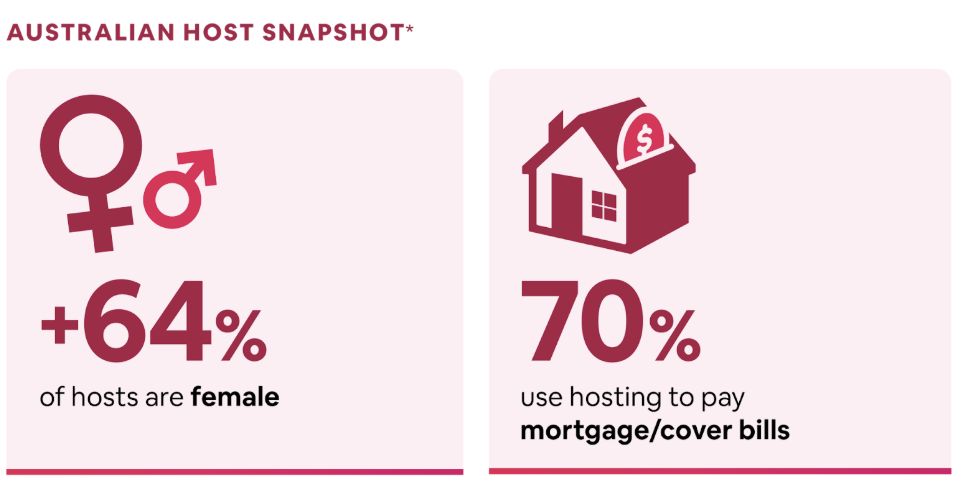 AUSTRALIAN HOST SNAPSHOT*

+64%

of hosts are female

$

70%

use hosting to pay mortgage/cover bills